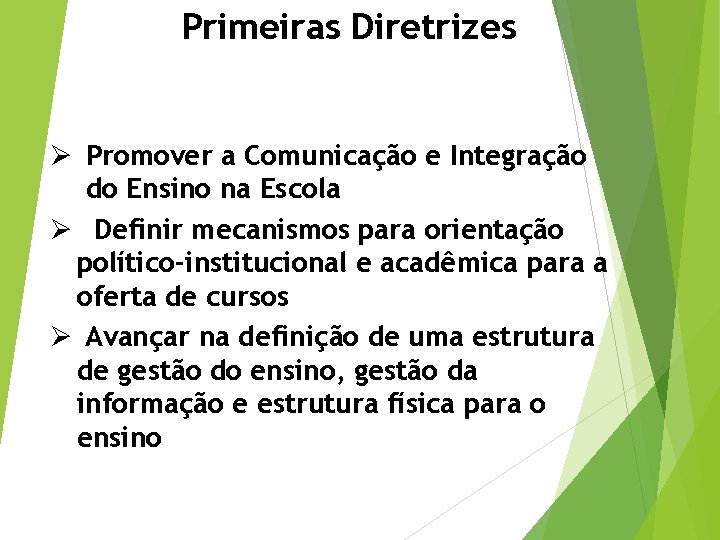 Primeiras Diretrizes

➢ Promover a Comunicação e Integração do Ensino na Escola

➢ Definir mecanismos para orientação político-institucional e acadêmica para a oferta de cursos

➢ Avançar na definição de uma estrutura de gestão do ensino, gestão da informação e estrutura física para o ensino